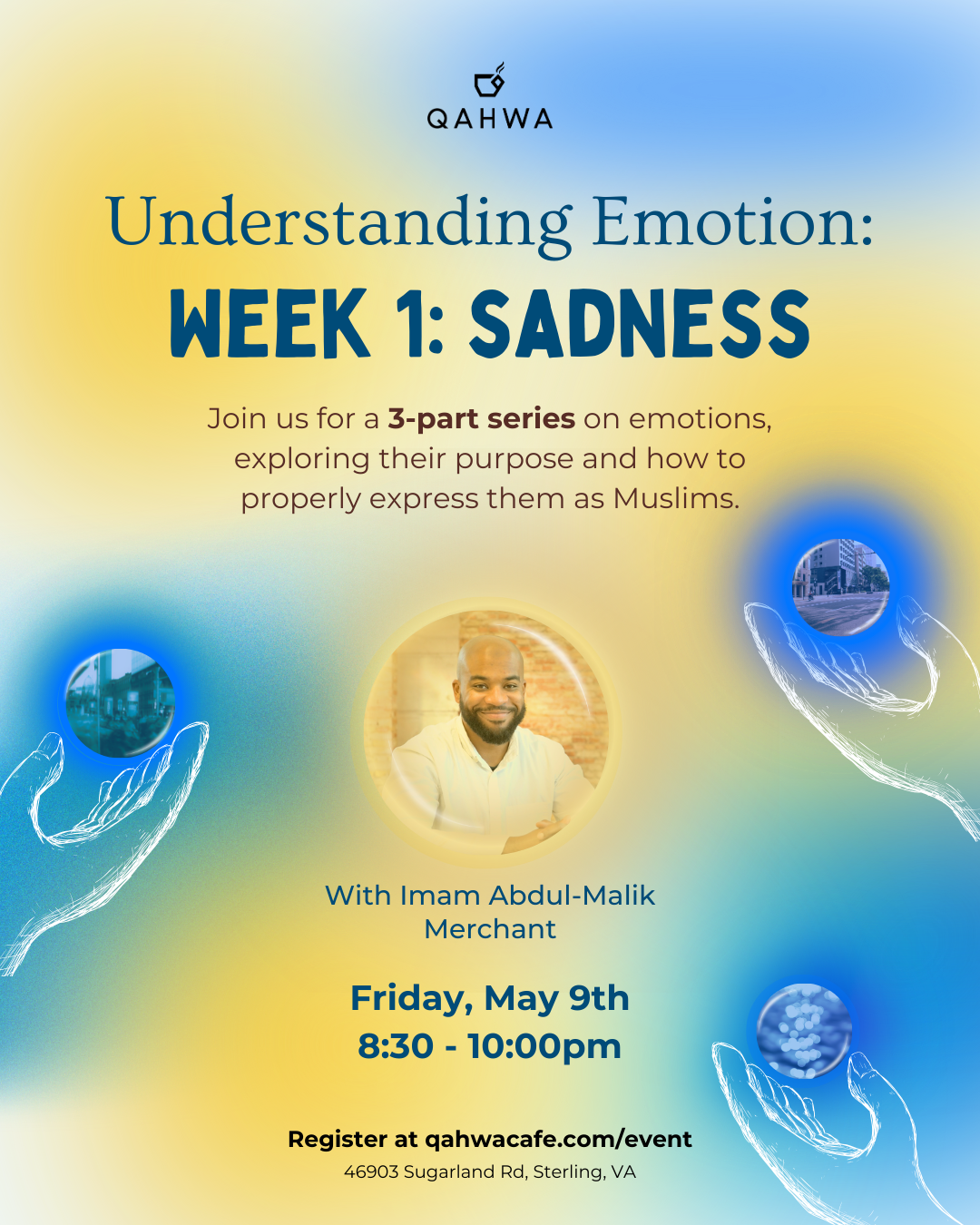 QAHWA

Understanding Emotion:
WEEK 1: SADNESS

Join us for a 3-part series on emotions, exploring their purpose and how to properly express them as Muslims.

With Imam Abdul-Malik Merchant

Friday, May 9th
8:30 - 10:00pm

Register at qahwacafe.com/event
46903 Sugarland Rd, Sterling, VA